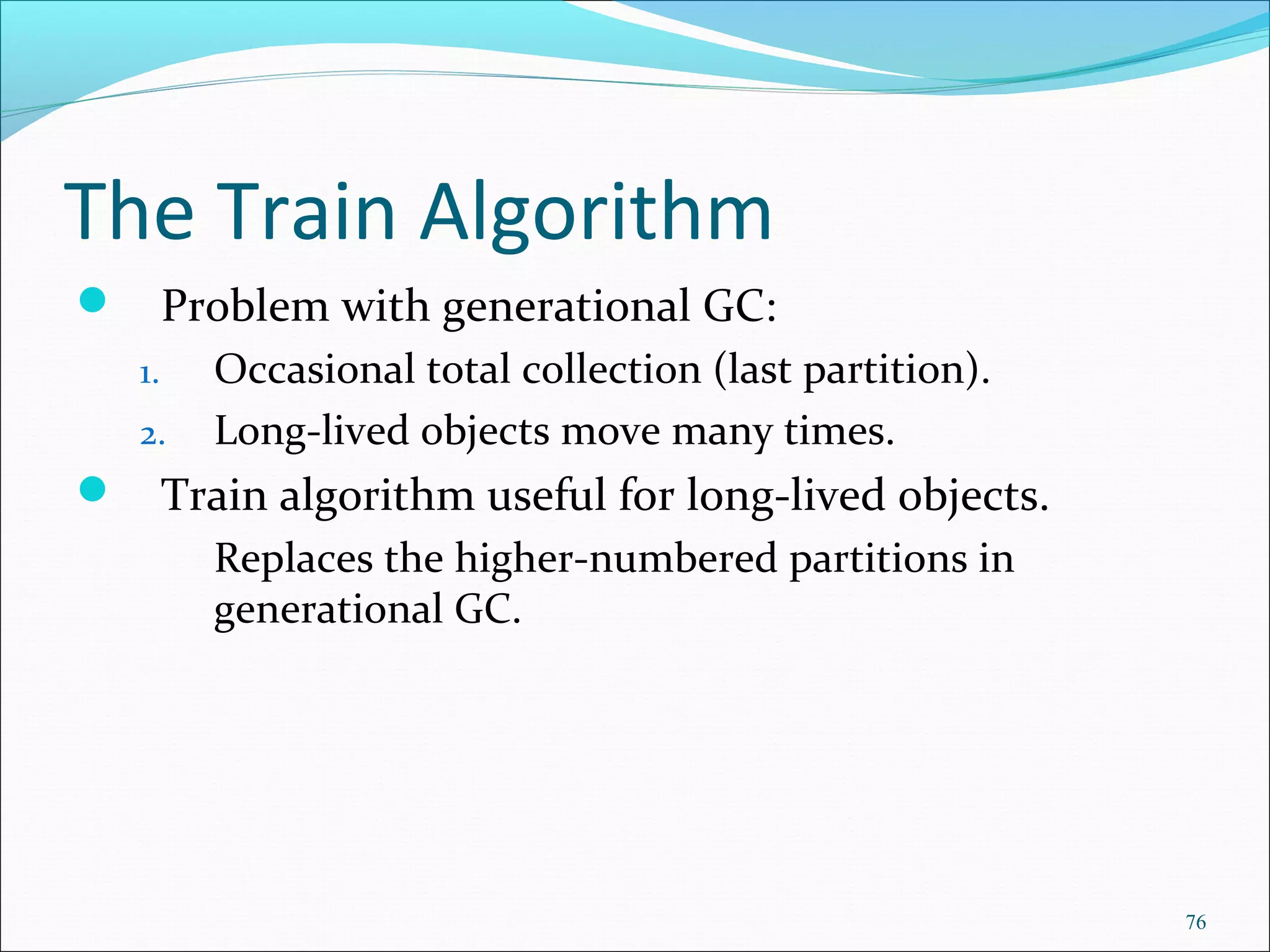 The Train Algorithm

- Problem with generational GC:
1. Occasional total collection (last partition).
2. Long-lived objects move many times.
- Train algorithm useful for long-lived objects.

Replaces the higher-numbered partitions in generational GC.

76